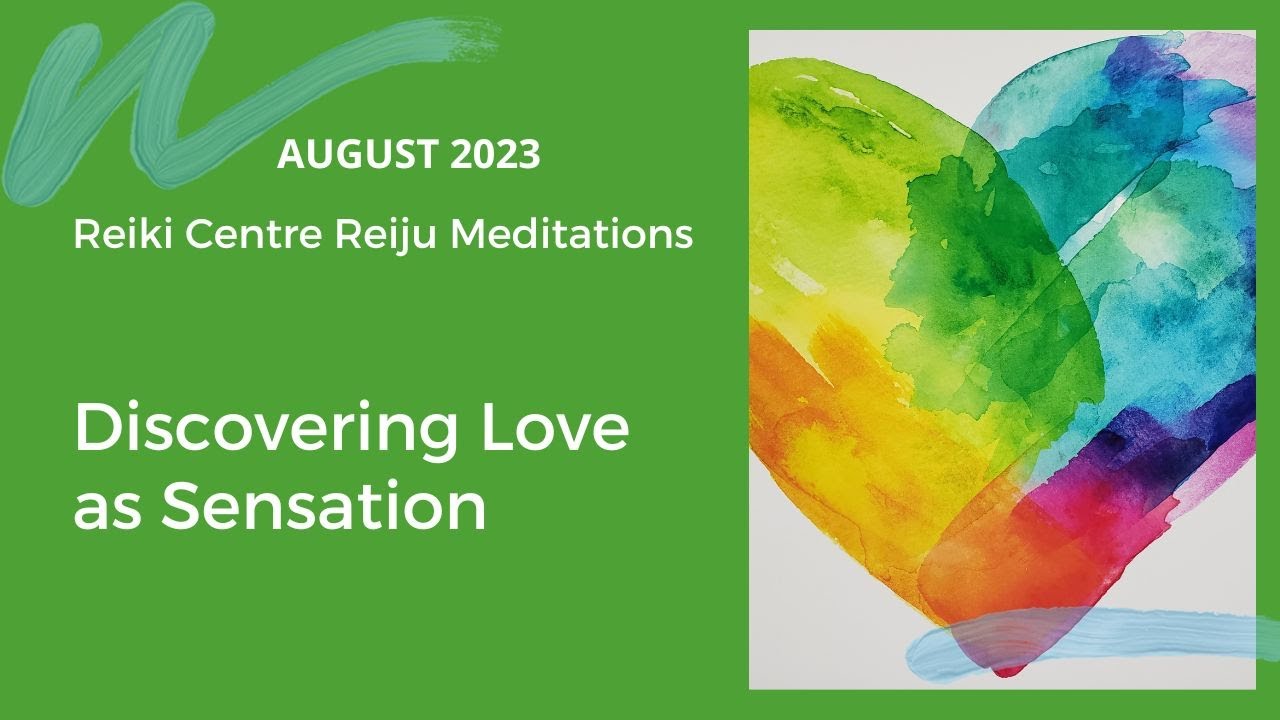 AUGUST 2023

Reiki Centre Reiju Meditations

Discovering Love as Sensation